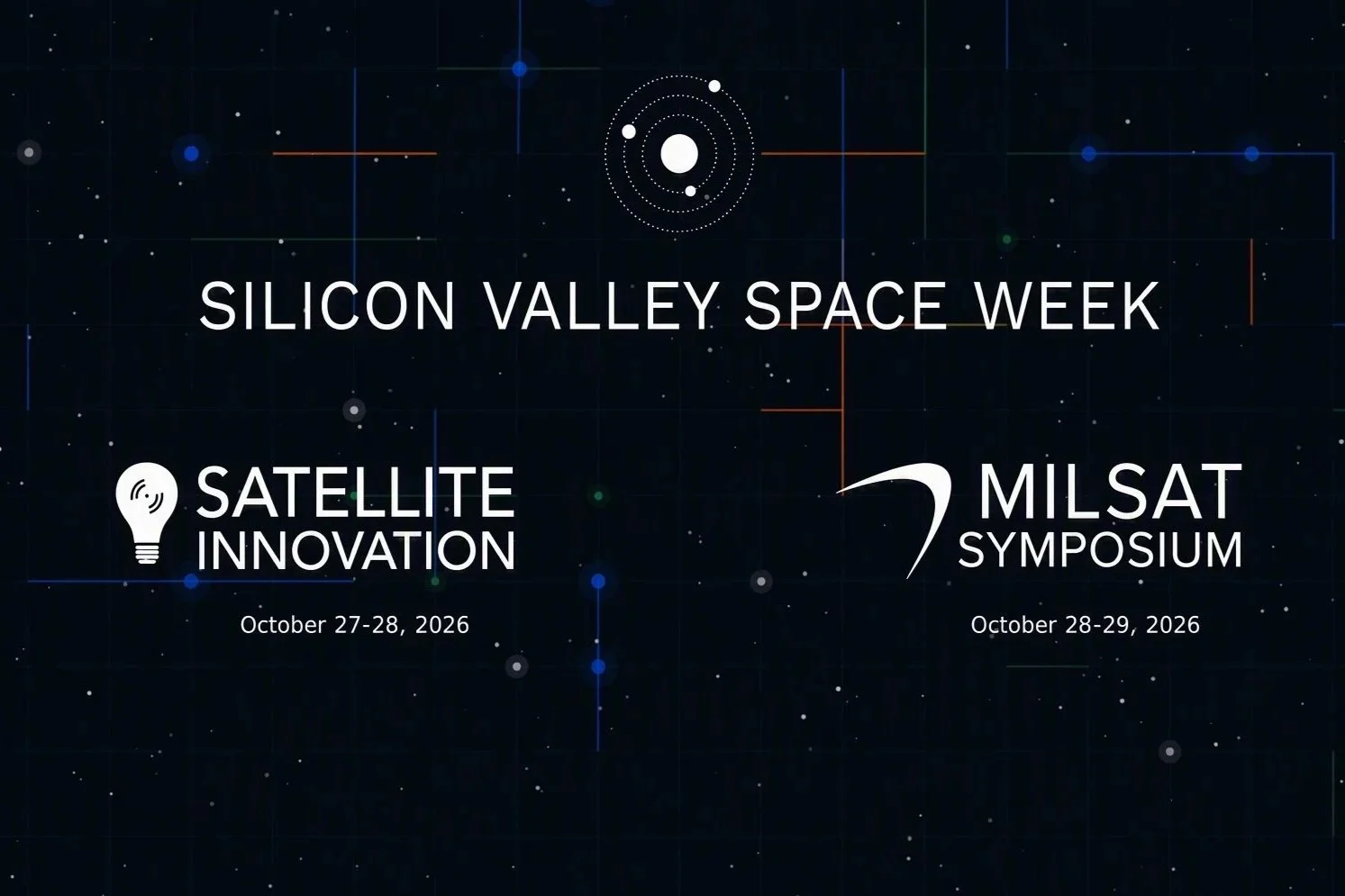 SILICON VALLEY SPACE WEEK

SATELLITE INNOVATION

October 27-28, 2026

MILSAT SYMPOSIUM

October 28-29, 2026